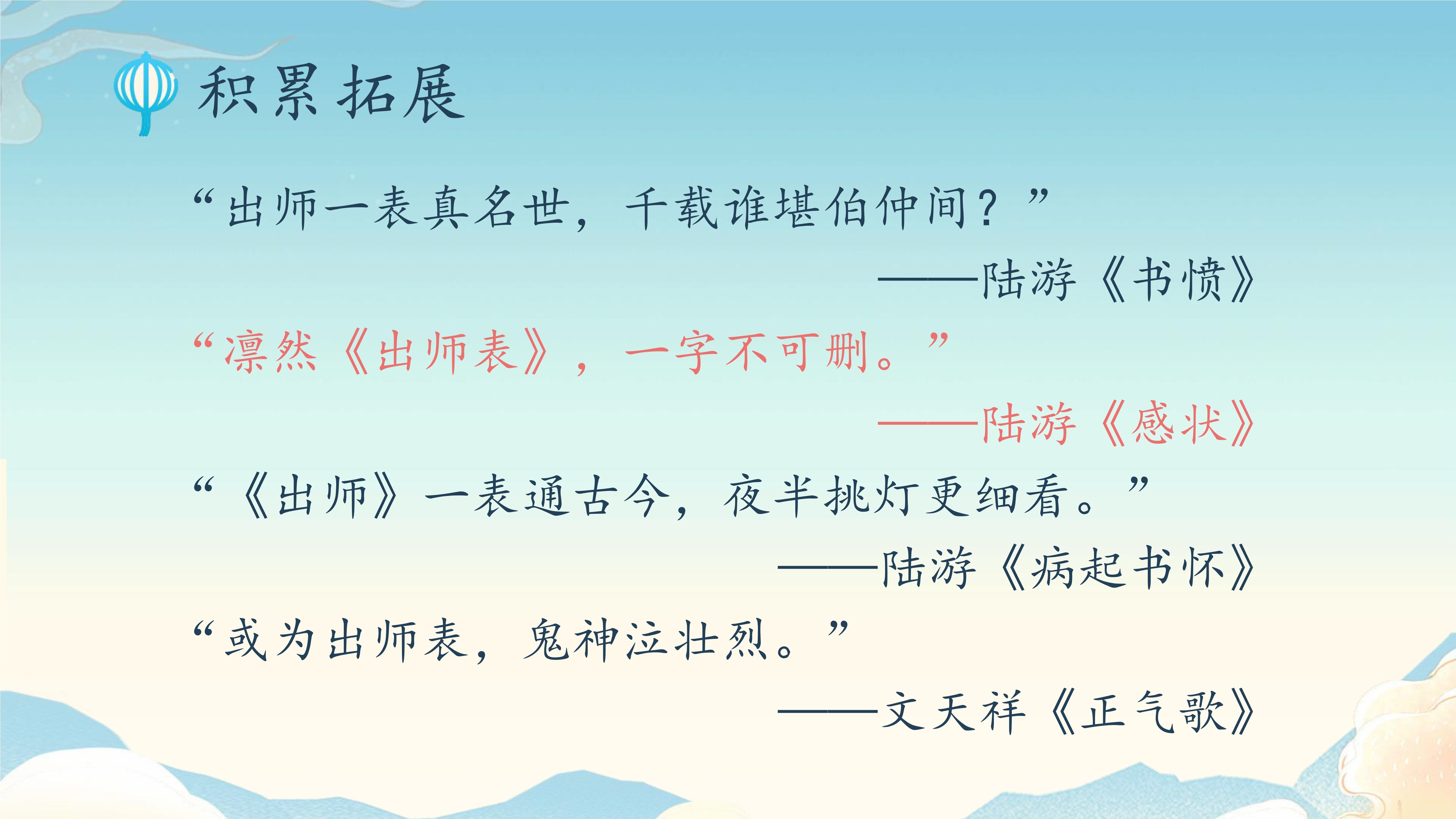 积累拓展

“出师一表真名世，千载谁堪伯仲间？”

——陆游《书愤》

“凛然《出师表》，一字不可删。”

——陆游《感状》

“《出师》一表通古今，夜半挑灯更细看。”

——陆游《病起书怀》

“或为出师表，鬼神泣壮烈。”

——文天祥《正气歌》